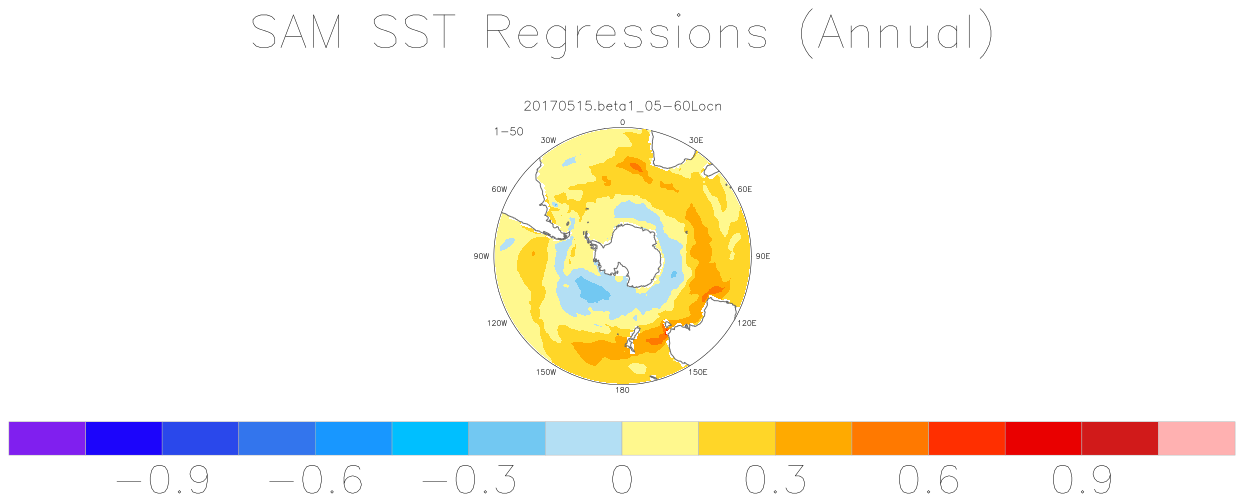 SAM SST Regressions (Annual)

20170515.beta1_05-60Locn

1-50

0
30W
30E
60W
60E
90W
90E
120W
120E
150W
150E
180

−0.9 −0.6 −0.3 0 0.3 0.6 0.9